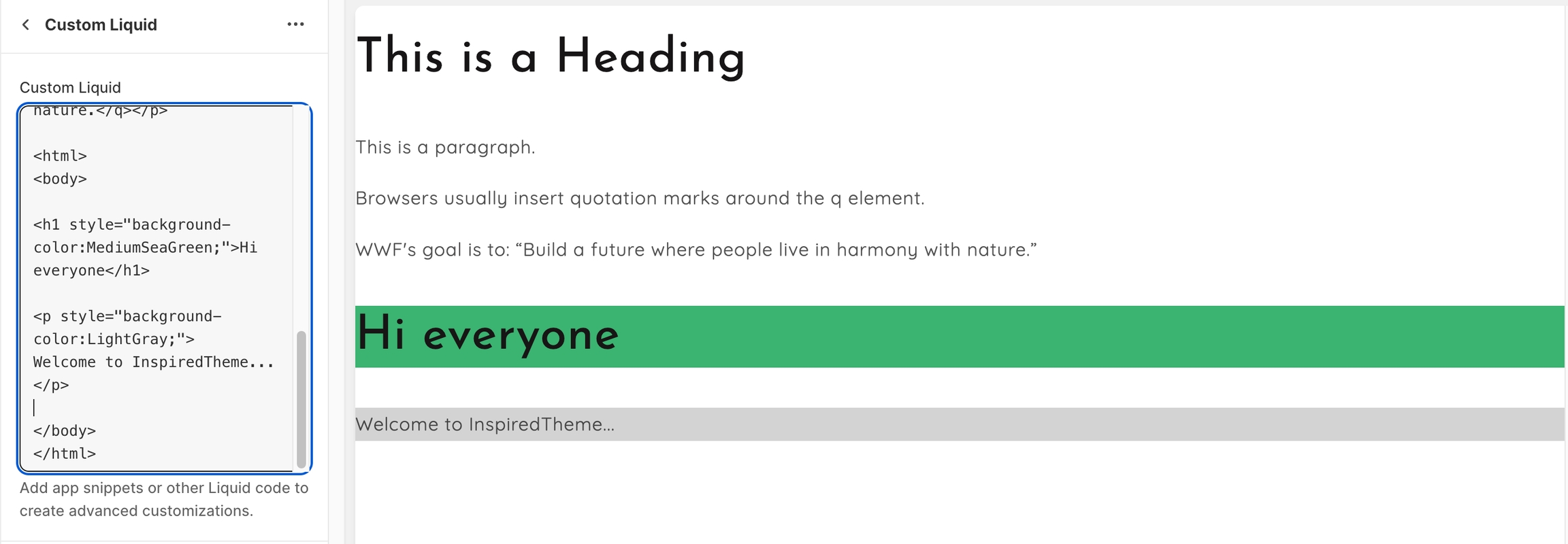 Custom Liquid

Custom Liquid

nature.</q></p>

<html>
<body>

<h1 style="background-color:MediumSeaGreen;">Hi everyone</h1>

<p style="background-color:LightGray;">
Welcome to InspiredTheme...
</p>

</body>
</html>

Add app snippets or other Liquid code to create advanced customizations.

This is a Heading

This is a paragraph.

Browsers usually insert quotation marks around the q element.

WWF's goal is to: “Build a future where people live in harmony with nature.”

Hi everyone

Welcome to InspiredTheme...